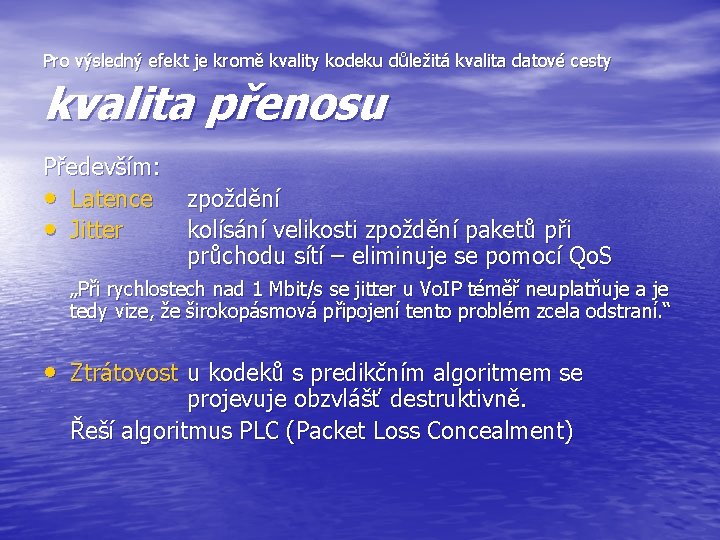 Pro výsledný efekt je kromě kvality kodeku důležitá kvalita datové cesty

kvalita přenosu

Především:

• Latence zpoždění
• Jitter kolísání velikosti zpoždění paketů při průchodu sítí – eliminuje se pomocí QoS

„Při rychlostech nad 1 Mbit/s se jitter u VoIP téměř neuplatňuje a je tedy vize, že širokopásmová připojení tento problém zcela odstraní.“

• Ztrátovost u kodeků s predikčním algoritmem se projevuje obzvlášť destruktivně.

Řeší algoritmus PLC (Packet Loss Concealment)